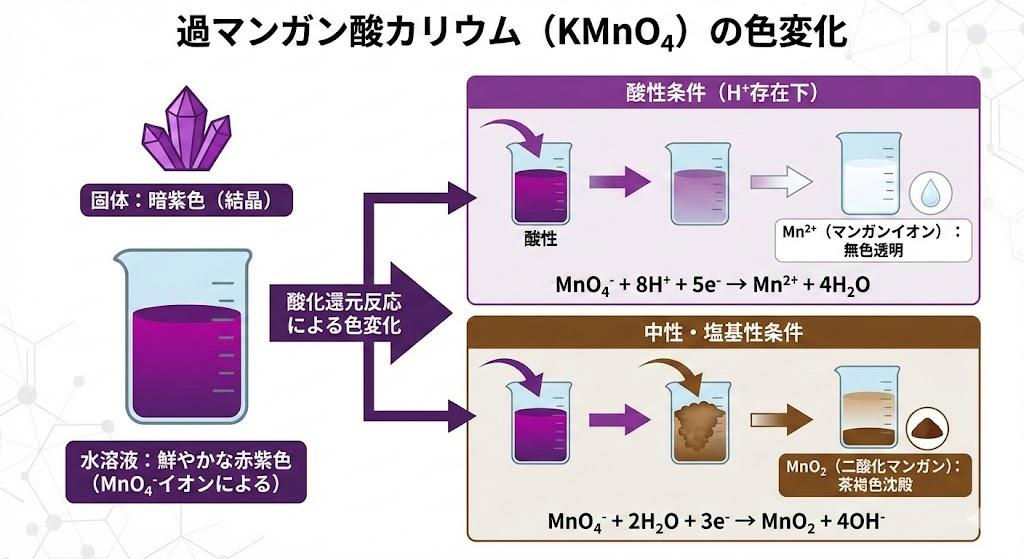 過マンガン酸カリウム（$KMnO_4$）の色変化

固体：暗紫色（結晶）

水溶液：鮮やかな赤紫色（$MnO_4^-$イオンによる）

酸化還元反応による色変化

酸性条件（$H^+$存在下）

酸性

$Mn^{2+}$（マンガンイオン）：無色透明

$MnO_4^- + 8H^+ + 5e^- \rightarrow Mn^{2+} + 4H_2O$

中性・塩基性条件

$MnO_2$（二酸化マンガン）：茶褐色沈殿

$MnO_4^- + 2H_2O + 3e^- \rightarrow MnO_2 + 4OH^-$